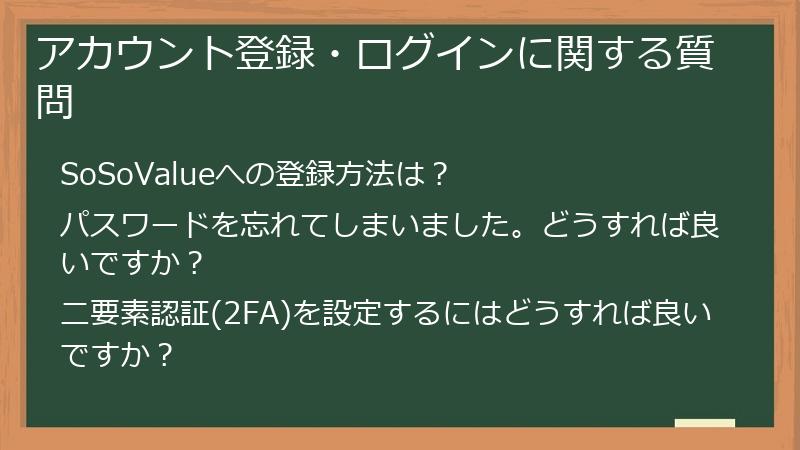 アカウント登録・ログインに関する質問

SoSoValueへの登録方法は？

パスワードを忘れてしまいました。どうすれば良いですか？

二要素認証(2FA)を設定するにはどうすれば良いですか？